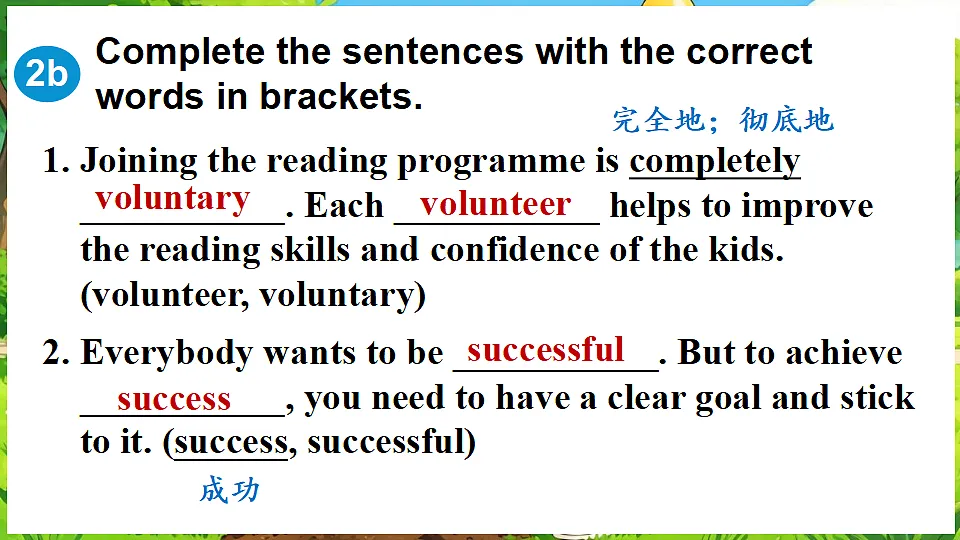 2b Complete the sentences with the correct words in brackets.

完全地；彻底地

1. Joining the reading programme is completely voluntary. Each volunteer helps to improve the reading skills and confidence of the kids. (volunteer, voluntary)

2. Everybody wants to be successful. But to achieve success, you need to have a clear goal and stick to it. (success, successful)

成功